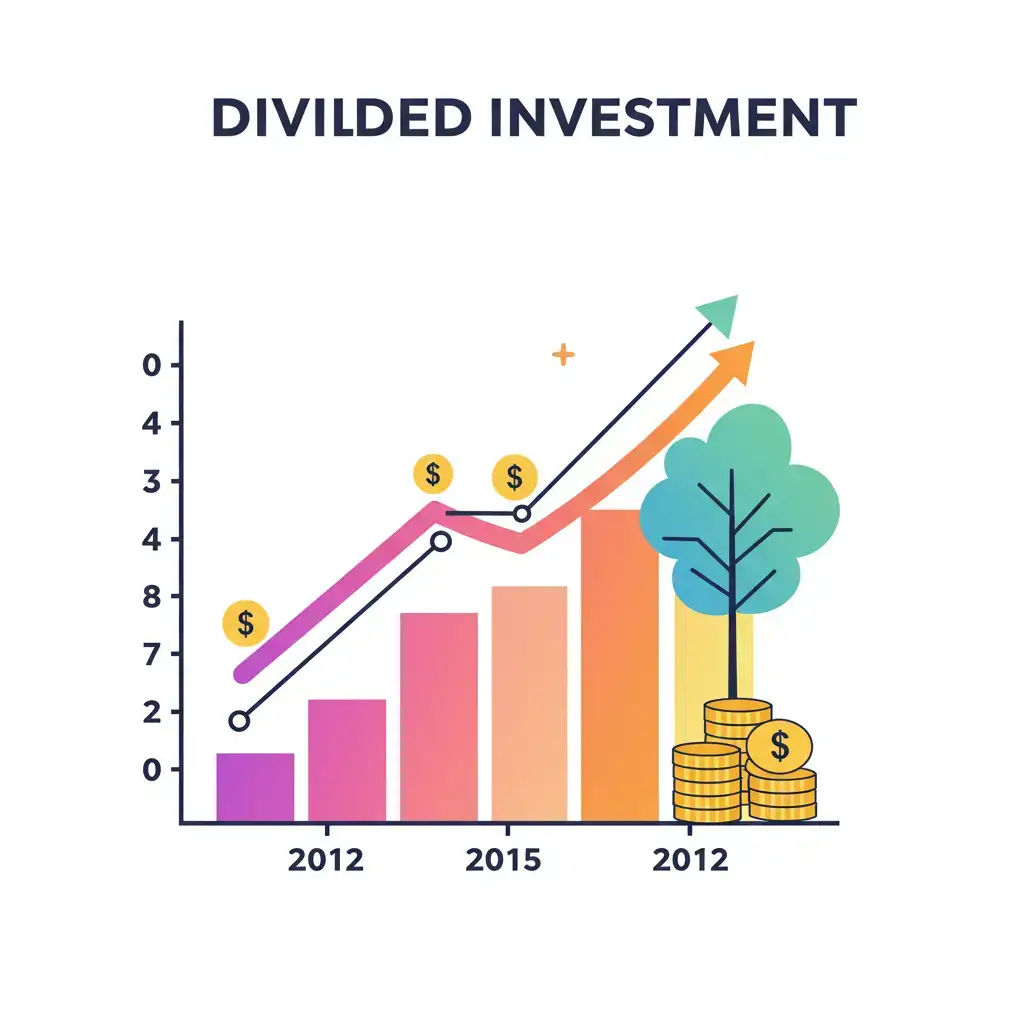 DIVILDED INVESTMENT

0
4
3
4
8
7
2
0

$
$
$
$

2012
2015
2012